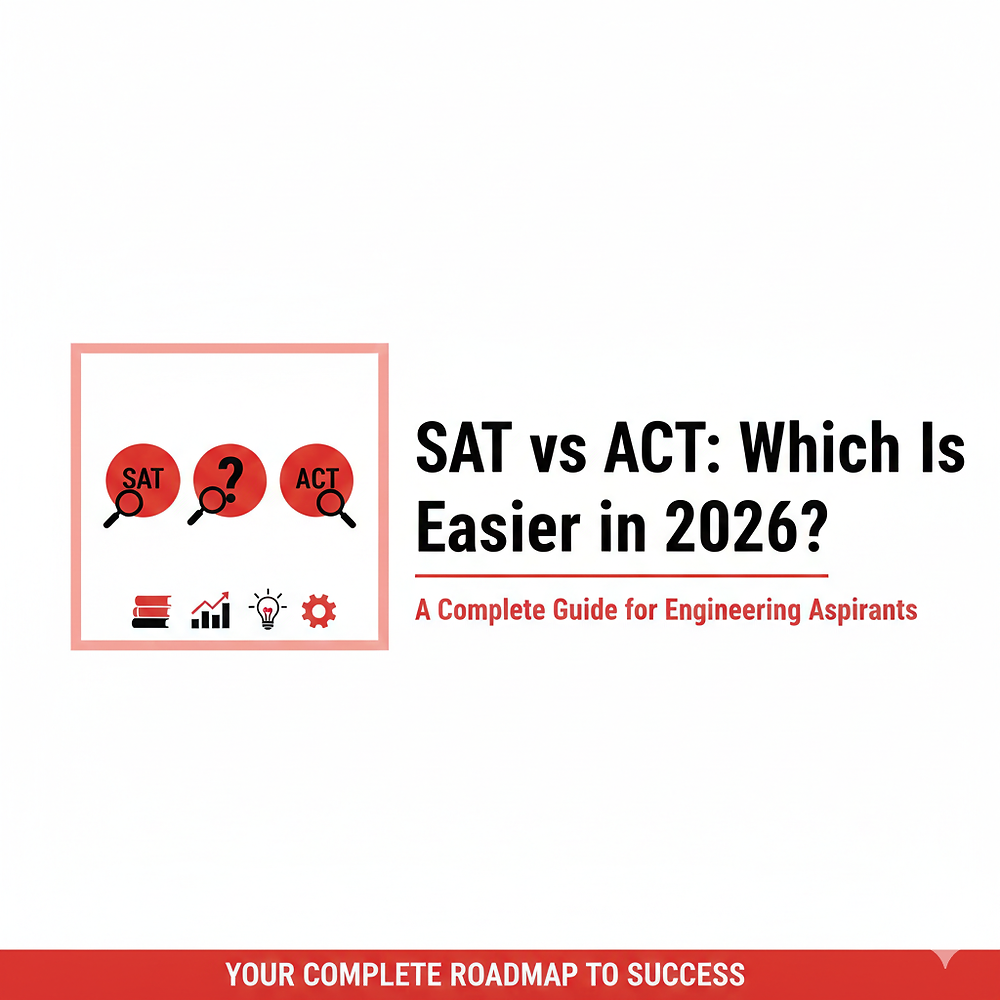 SAT ? ACT

SAT vs ACT: Which Is Easier in 2026?

A Complete Guide for Engineering Aspirants

YOUR COMPLETE ROADMAP TO SUCCESS